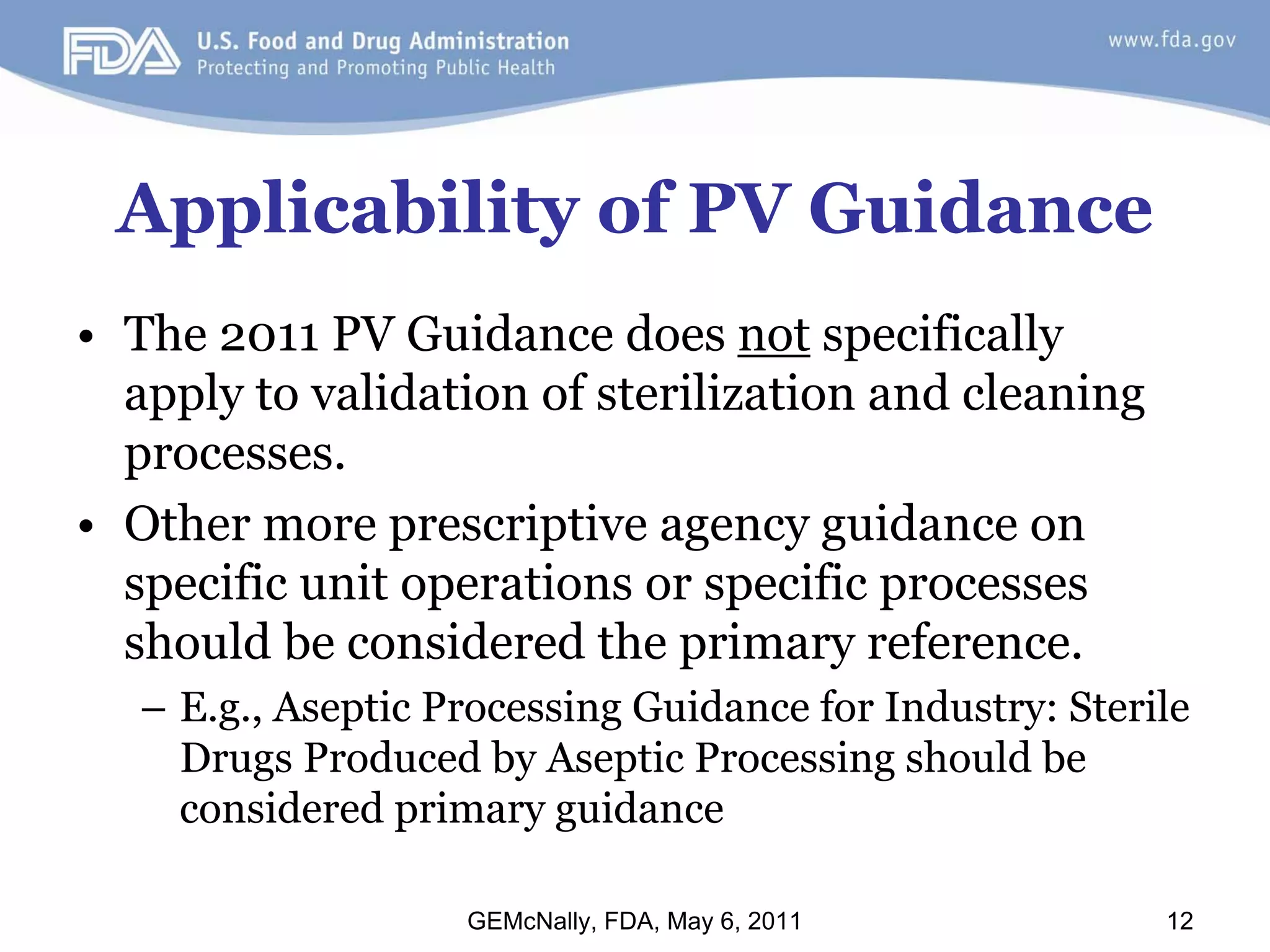 FDA U.S. Food and Drug Administration
Protecting and Promoting Public Health

www.fda.gov

Applicability of PV Guidance

• The 2011 PV Guidance does not specifically apply to validation of sterilization and cleaning processes.

• Other more prescriptive agency guidance on specific unit operations or specific processes should be considered the primary reference.

– E.g., Aseptic Processing Guidance for Industry: Sterile Drugs Produced by Aseptic Processing should be considered primary guidance

GEMcNally, FDA, May 6, 2011

12